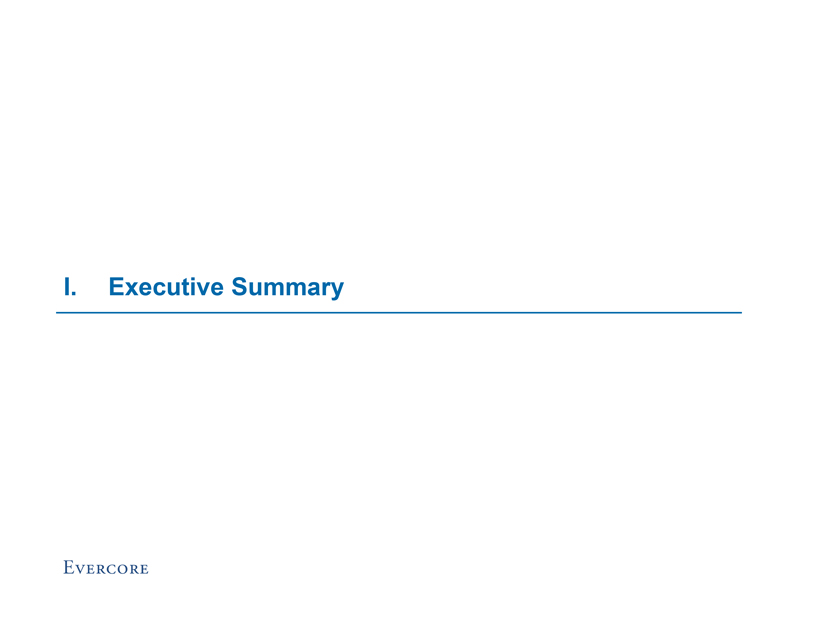 I. Executive Summary

EVERCORE